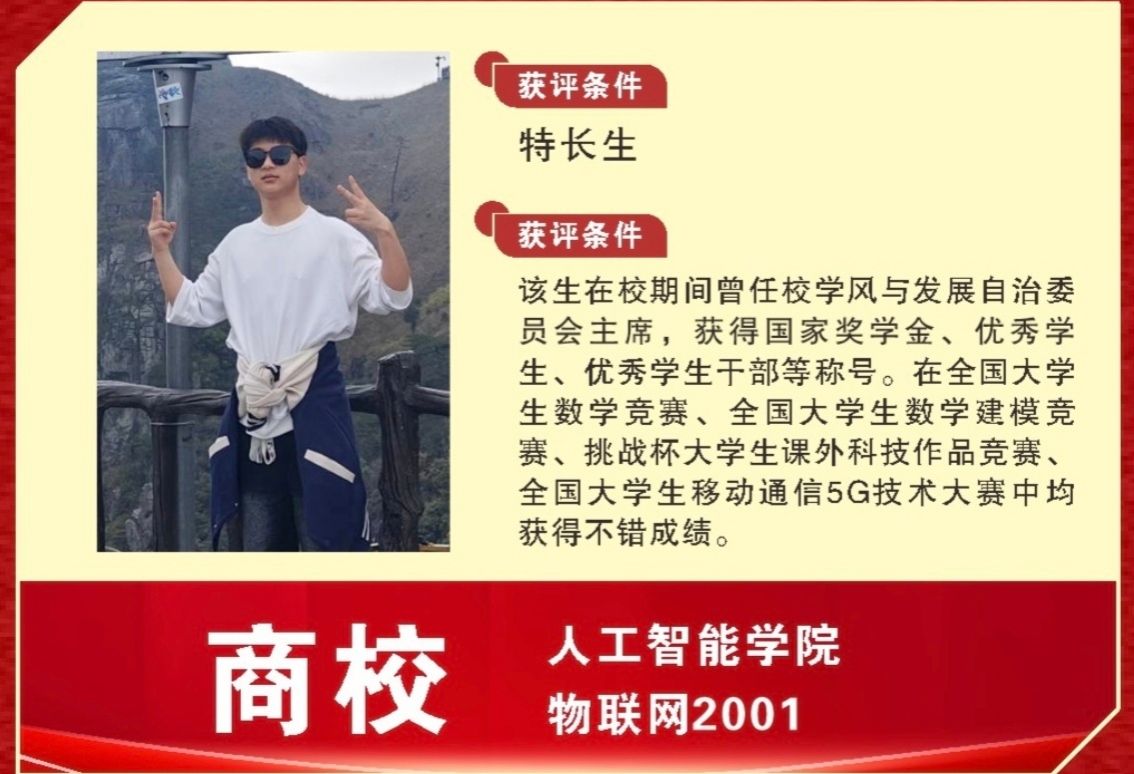 获评条件

特长生

获评条件

该生在校期间曾任校学风与发展自治委员会主席，获得国家奖学金、优秀学生、优秀学生干部等称号。在全国大学生数学竞赛、全国大学生数学建模竞赛、挑战杯大学生课外科技作品竞赛、全国大学生移动通信5G技术大赛中均获得不错成绩。

商校

人工智能学院
物联网2001